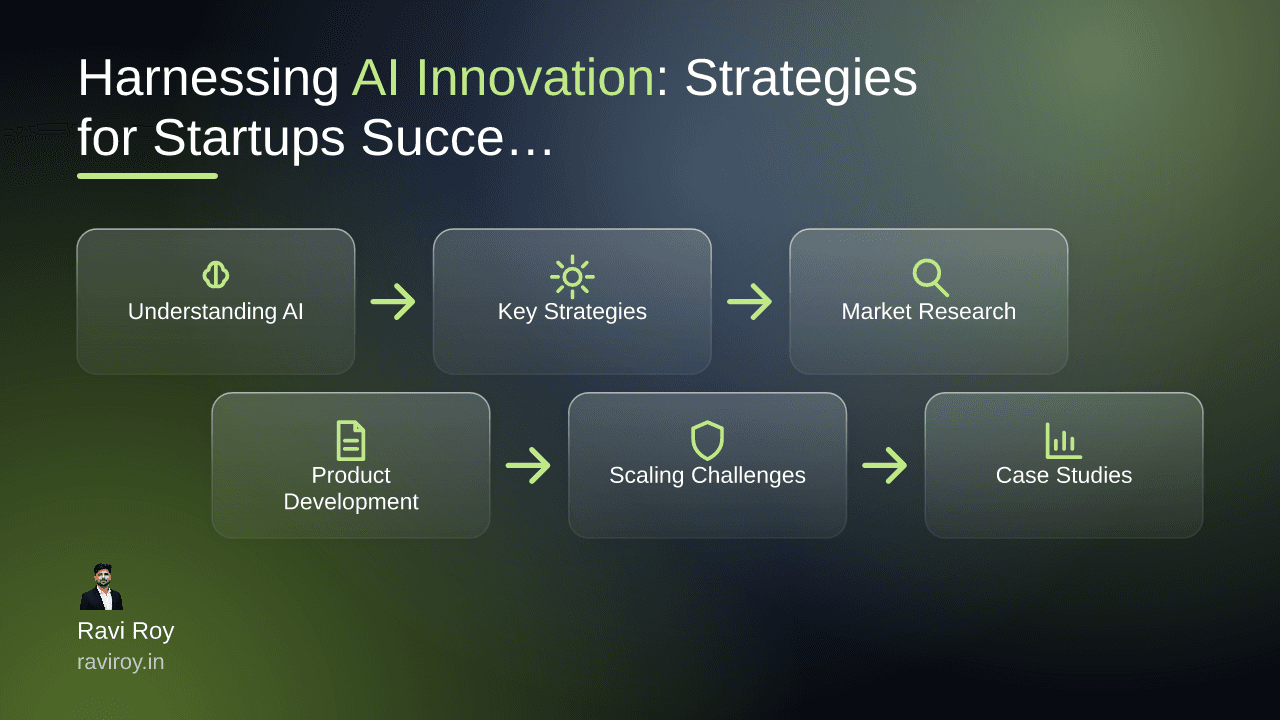 Harnessing AI Innovation: Strategies for Startups Succe…

Understanding AI

Key Strategies

Market Research

Product Development

Scaling Challenges

Case Studies

Ravi Roy
raviroy.in